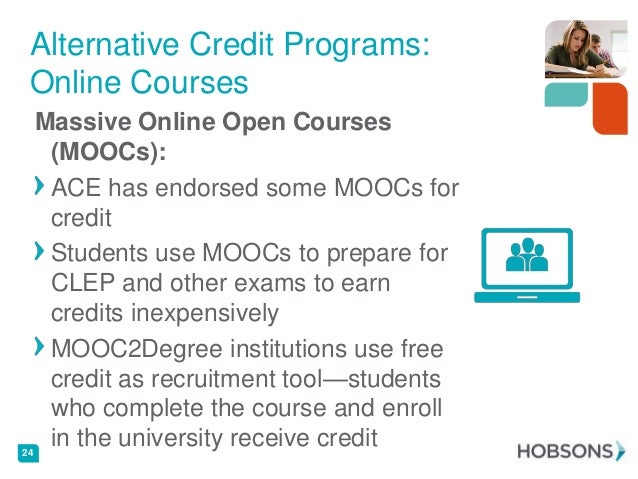 Alternative Credit Programs: Online Courses

Massive Online Open Courses (MOOCs):

› ACE has endorsed some MOOCs for credit

› Students use MOOCs to prepare for CLEP and other exams to earn credits inexpensively

› MOOC2Degree institutions use free credit as recruitment tool—students who complete the course and enroll in the university receive credit

24

HOBSONS